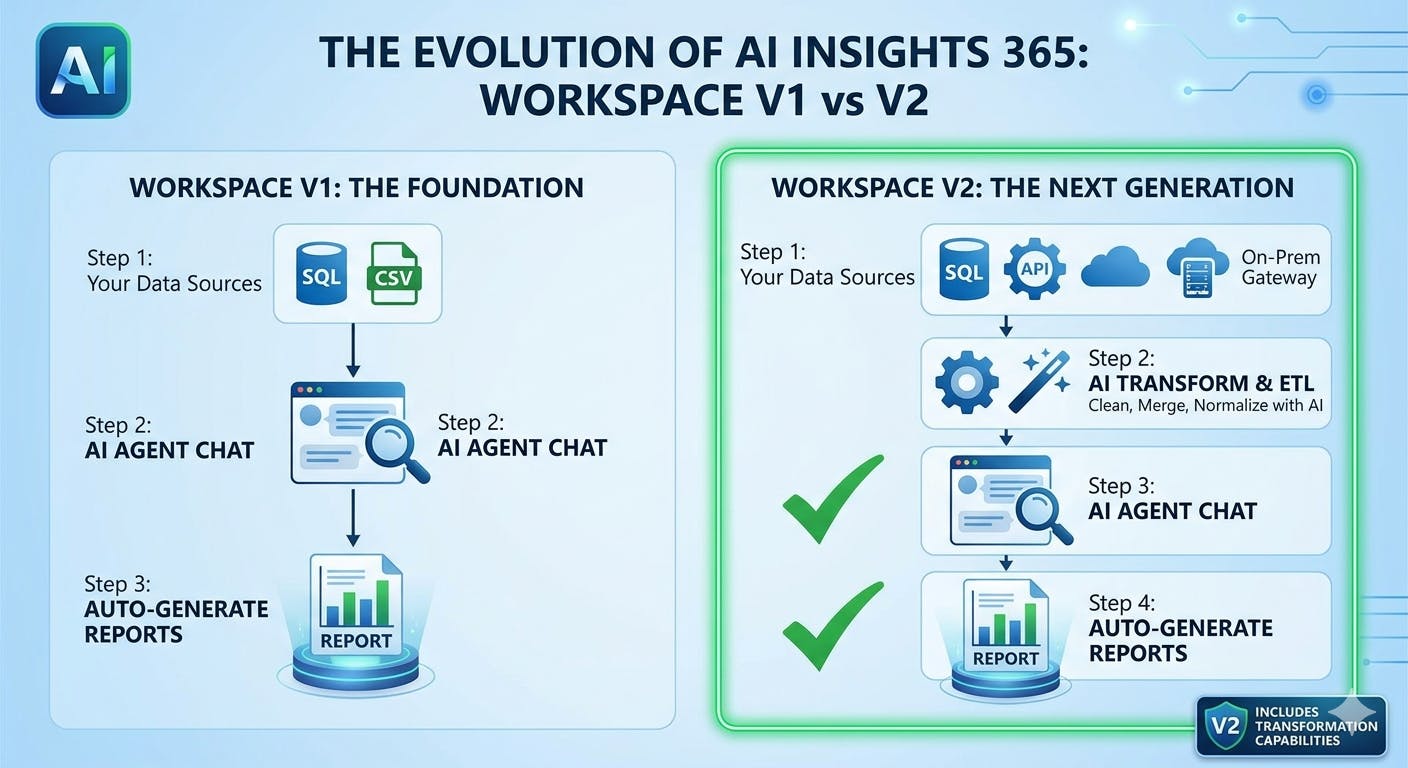 AI

THE EVOLUTION OF AI INSIGHTS 365: WORKSPACE V1 vs V2

WORKSPACE V1: THE FOUNDATION

Step 1:
Your Data Sources

SQL CSV

Step 2:
AI AGENT CHAT

Step 2:
AI AGENT CHAT

Step 3:
AUTO-GENERATE REPORTS

REPORT

WORKSPACE V2: THE NEXT GENERATION

Step 1:
Your Data Sources

SQL API On-Prem Gateway

Step 2:
AI TRANSFORM & ETL
Clean, Merge, Normalize with AI

Step 3:
AI AGENT CHAT

Step 4:
AUTO-GENERATE REPORTS

REPORT

V2 INCLUDES TRANSFORMATION CAPABILITIES